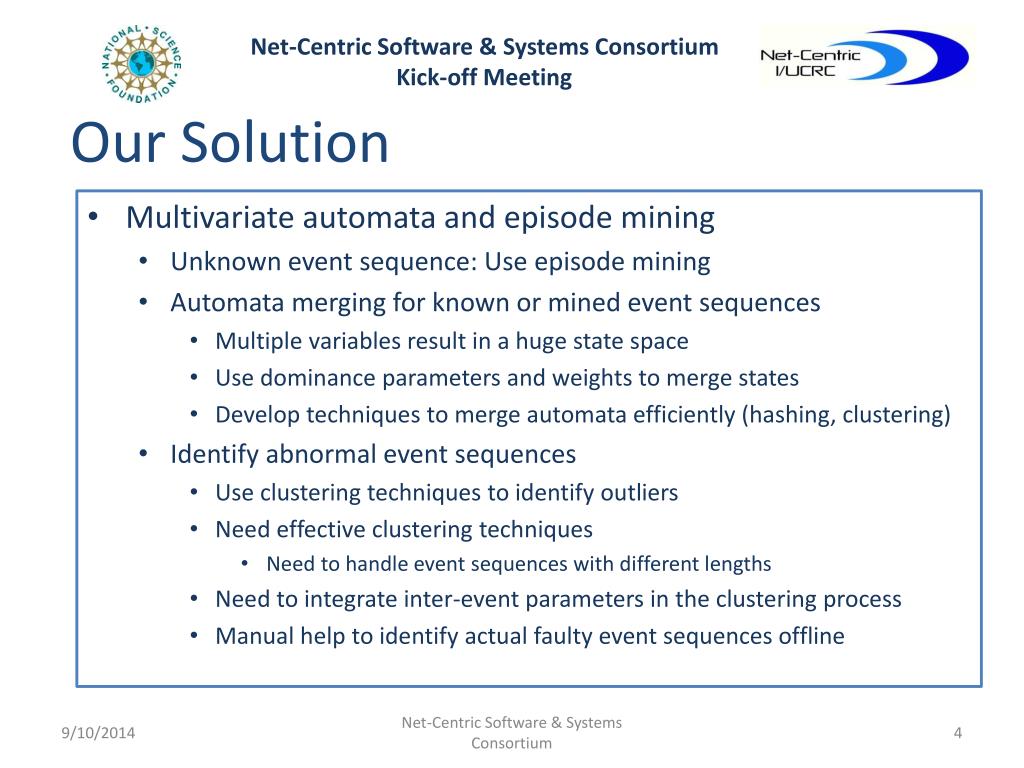 NATIONAL SCIENCE FOUNDATION

Net-Centric Software & Systems Consortium
Kick-off Meeting

Net-Centric I/UCRC

Our Solution

• Multivariate automata and episode mining
  • Unknown event sequence: Use episode mining
  • Automata merging for known or mined event sequences
    • Multiple variables result in a huge state space
    • Use dominance parameters and weights to merge states
    • Develop techniques to merge automata efficiently (hashing, clustering)
  • Identify abnormal event sequences
    • Use clustering techniques to identify outliers
    • Need effective clustering techniques
      • Need to handle event sequences with different lengths
    • Need to integrate inter-event parameters in the clustering process
    • Manual help to identify actual faulty event sequences offline

9/10/2014

Net-Centric Software & Systems Consortium

4